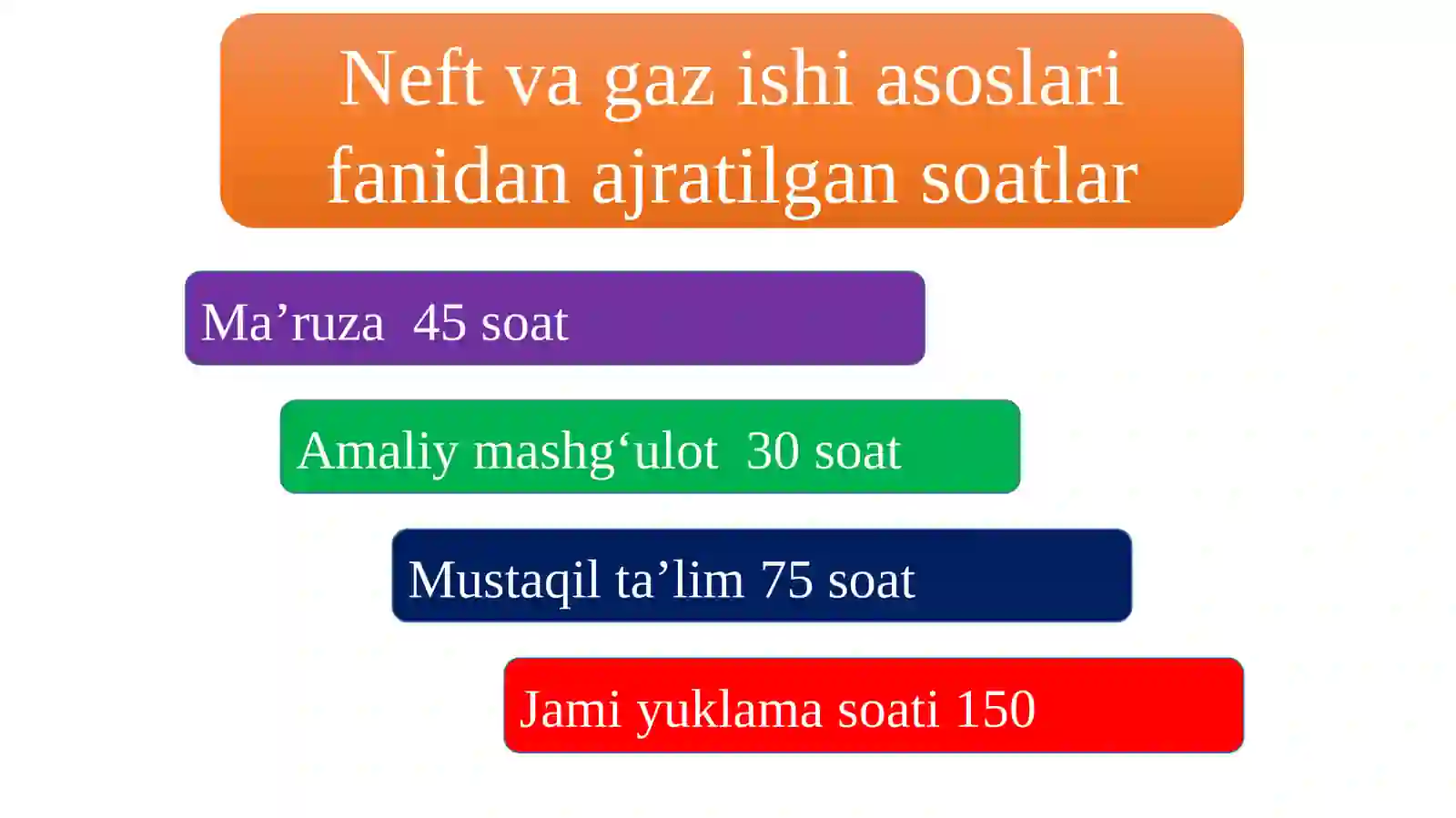 Neft va gaz ishi asoslari fanidan ajratilgan soatlar

Ma’ruza  45 soat

Amaliy mashg‘ulot  30 soat

Mustaqil ta’lim 75 soat

Jami yuklama soati 150